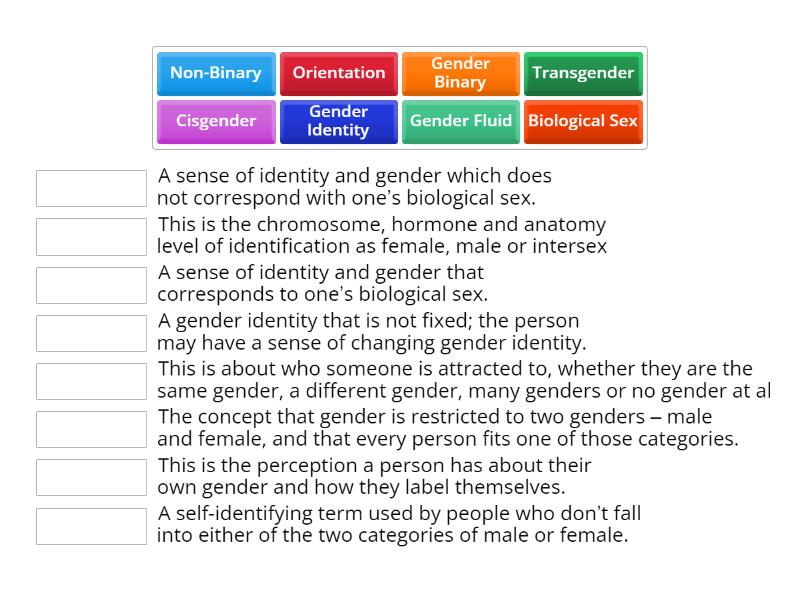 Non-Binary
Orientation
Gender Binary
Transgender
Cisgender
Gender Identity
Gender Fluid
Biological Sex

A sense of identity and gender which does not correspond with one's biological sex.

This is the chromosome, hormone and anatomy level of identification as female, male or intersex

A sense of identity and gender that corresponds to one's biological sex.

A gender identity that is not fixed; the person may have a sense of changing gender identity.

This is about who someone is attracted to, whether they are the same gender, a different gender, many genders or no gender at al

The concept that gender is restricted to two genders – male and female, and that every person fits one of those categories.

This is the perception a person has about their own gender and how they label themselves.

A self-identifying term used by people who don't fall into either of the two categories of male or female.